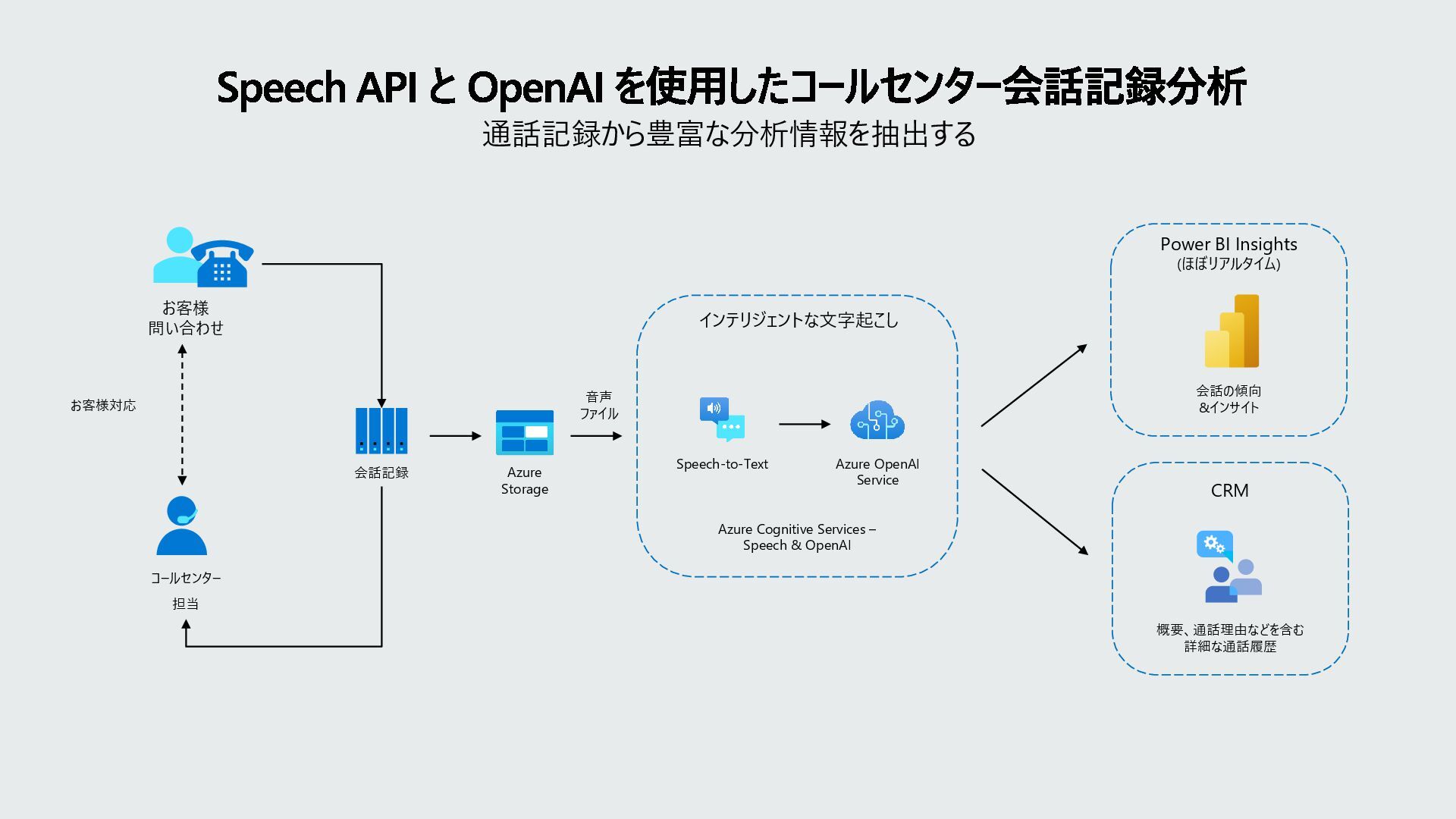 Speech API と OpenAI を使用したコールセンター会話記録分析
通話記録から豊富な分析情報を抽出する

お客様
問い合わせ

お客様対応

コールセンター
担当

会話記録

Azure
Storage

音声
ファイル

インテリジェントな文字起こし

Speech-to-Text

Azure OpenAI
Service

Azure Cognitive Services – Speech & OpenAI

Power BI Insights
(ほぼリアルタイム)

会話の傾向
&インサイト

CRM

概要、通話理由などを含む
詳細な通話履歴